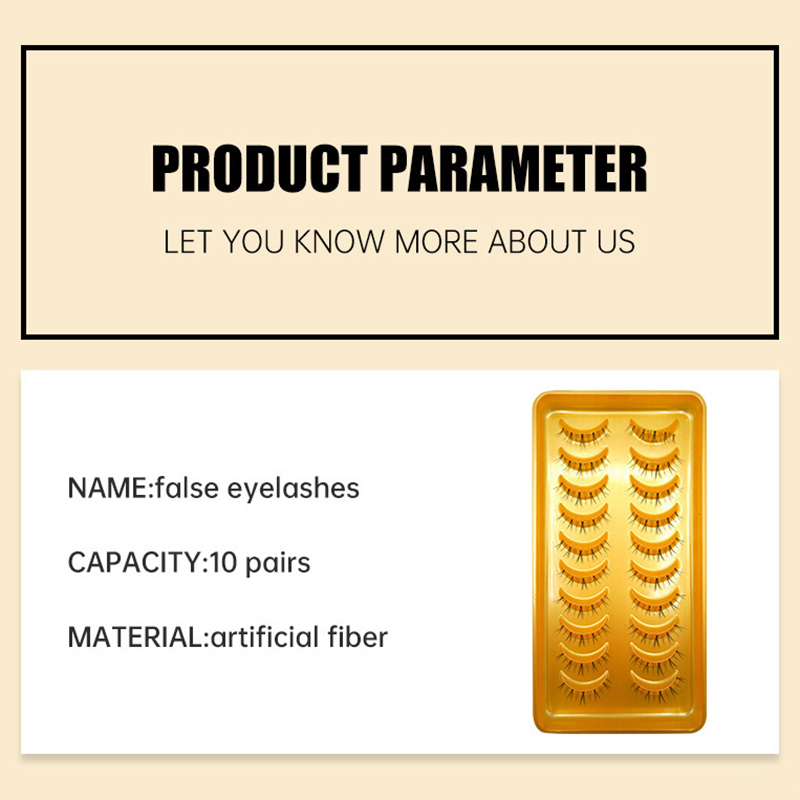 PRODUCT PARAMETER

LET YOU KNOW MORE ABOUT US

NAME:false eyelashes

CAPACITY:10 pairs

MATERIAL:artificial fiber